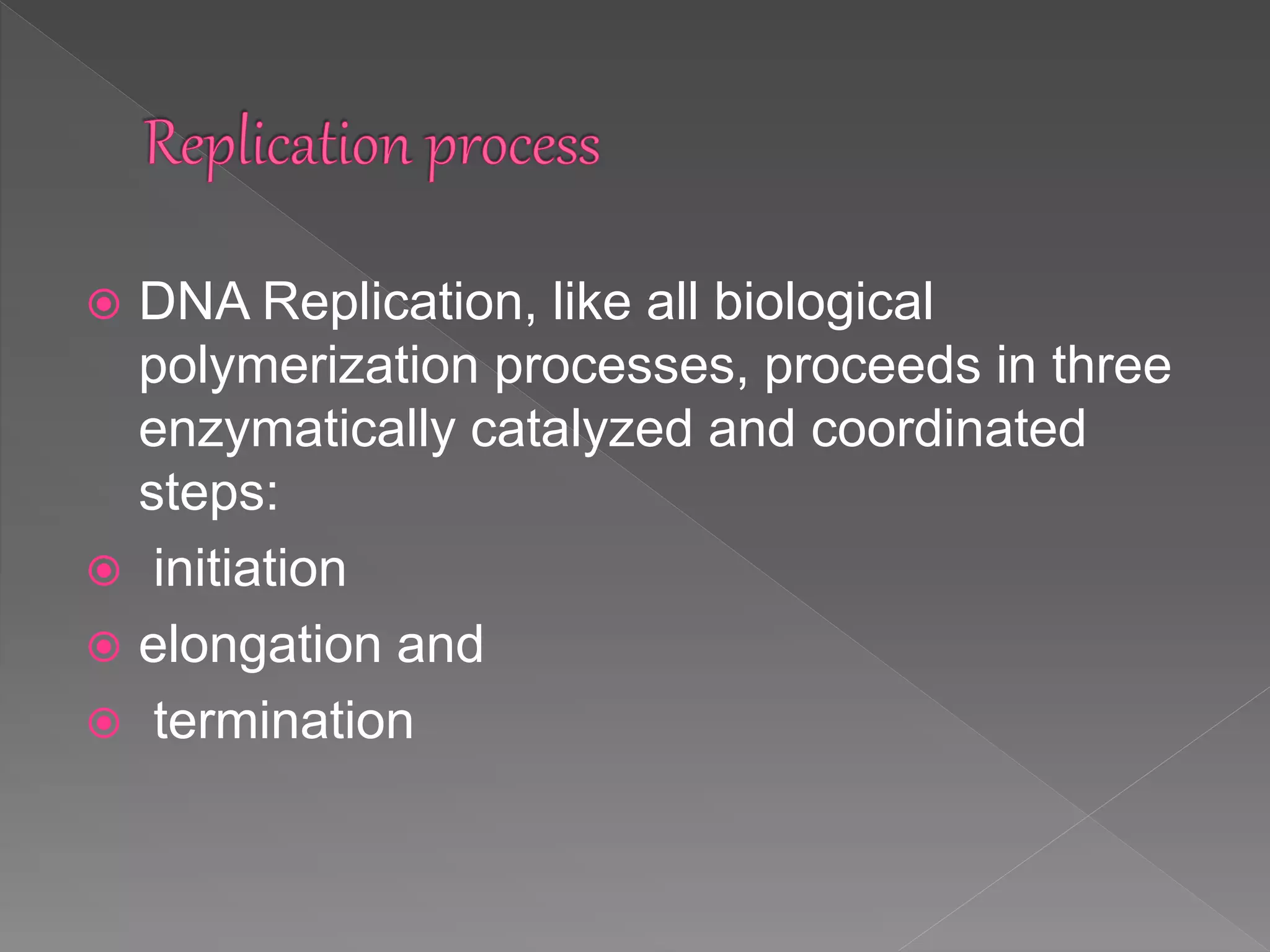 Replication process

DNA Replication, like all biological polymerization processes, proceeds in three enzymatically catalyzed and coordinated steps:

initiation

elongation and

termination